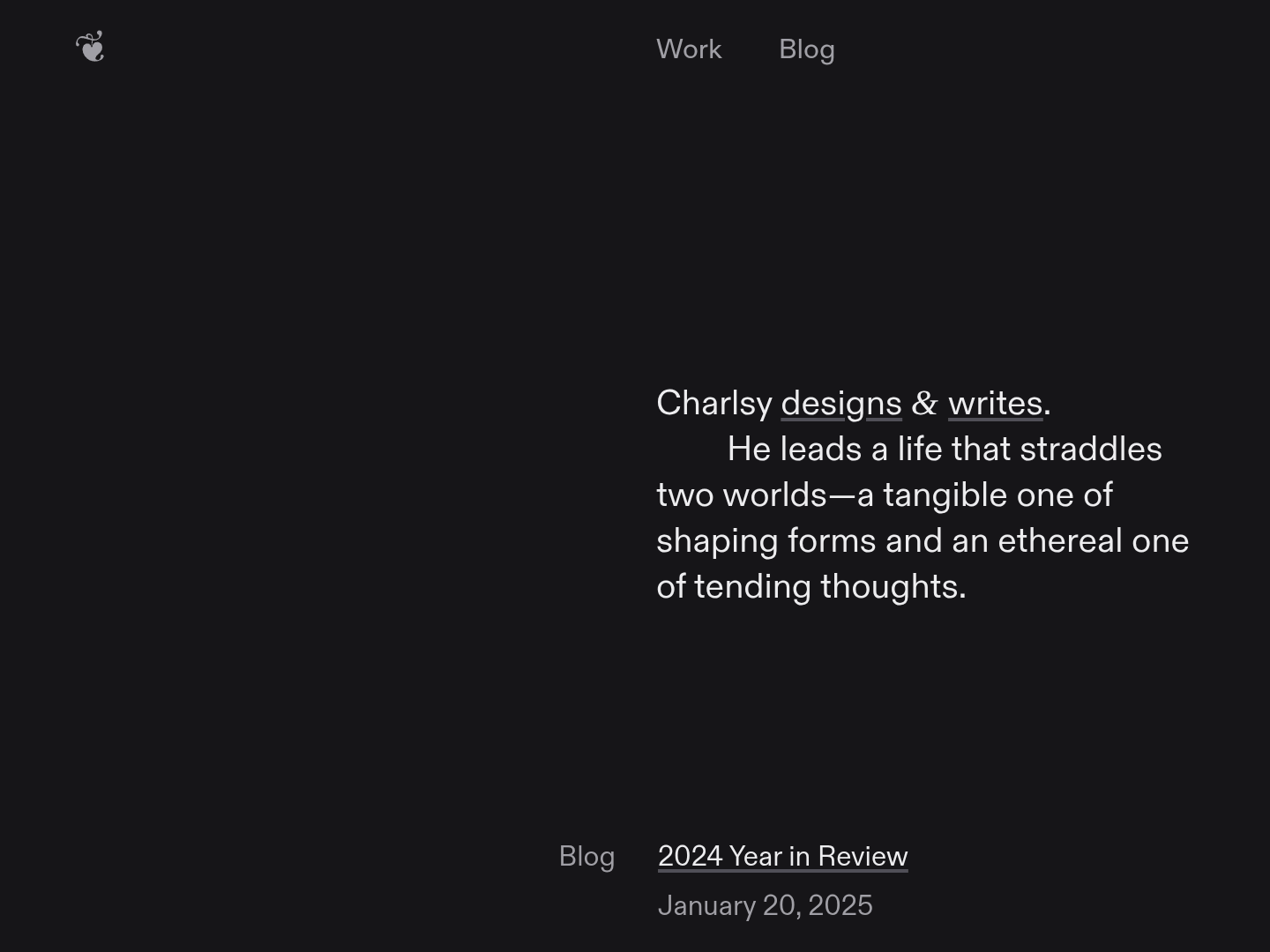 Work Blog

Charlsy designs & writes.

He leads a life that straddles two worlds—a tangible one of shaping forms and an ethereal one of tending thoughts.

Blog

2024 Year in Review

January 20, 2025